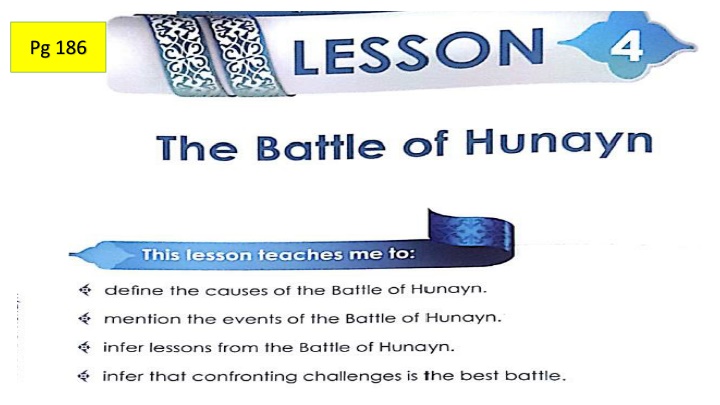 Pg 186

LESSON 4

The Battle of Hunayn

This lesson teaches me to:

define the causes of the Battle of Hunayn.

mention the events of the Battle of Hunayn.

infer lessons from the Battle of Hunayn.

infer that confronting challenges is the best battle.